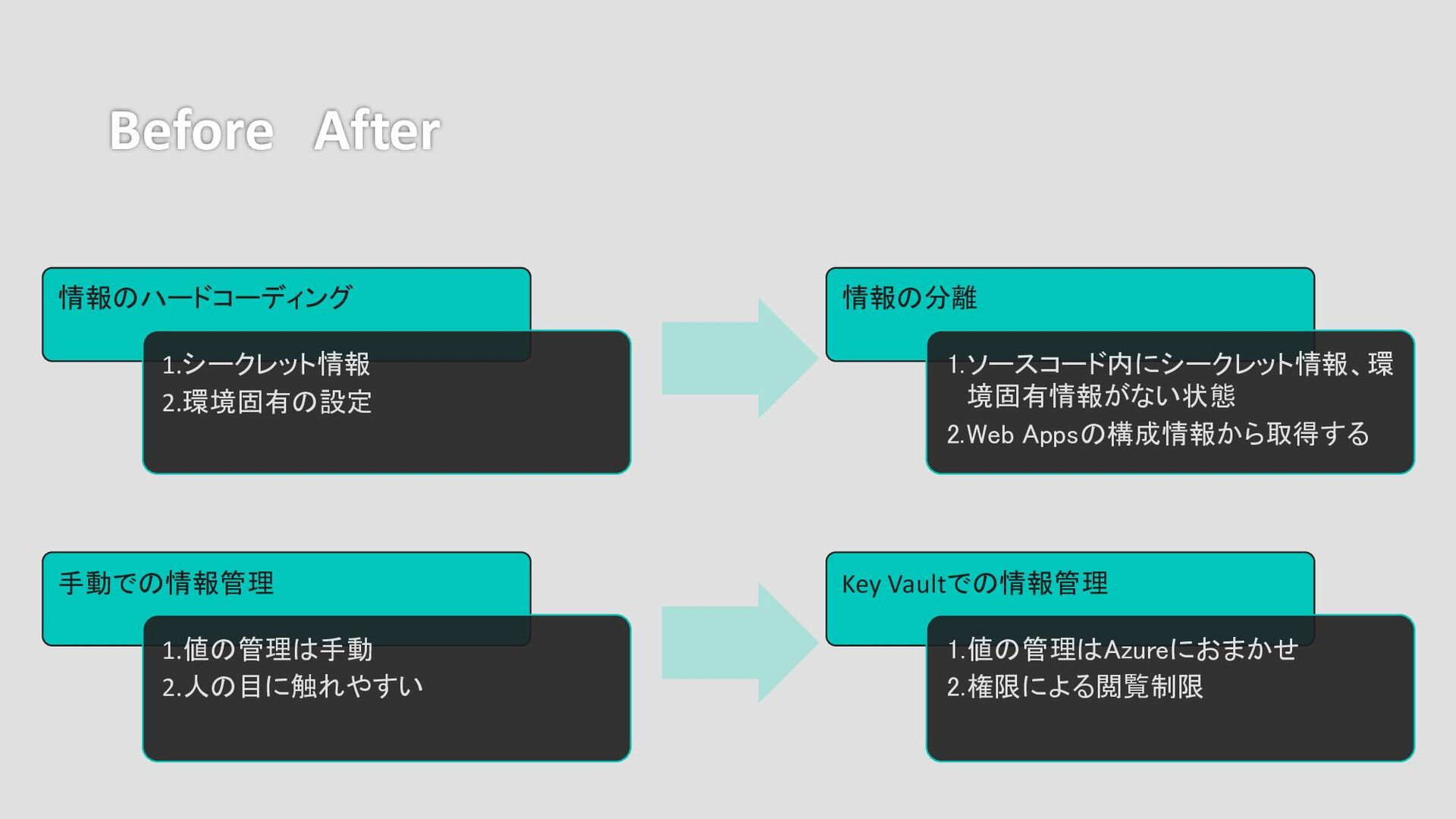 Before　After

情報のハードコーディング

1.シークレット情報
2.環境固有の設定

情報の分離

1.ソースコード内にシークレット情報、環境固有情報がない状態
2.Web Appsの構成情報から取得する

手動での情報管理

1.値の管理は手動
2.人の目に触れやすい

Key Vaultでの情報管理

1.値の管理はAzureにおまかせ
2.権限による閲覧制限